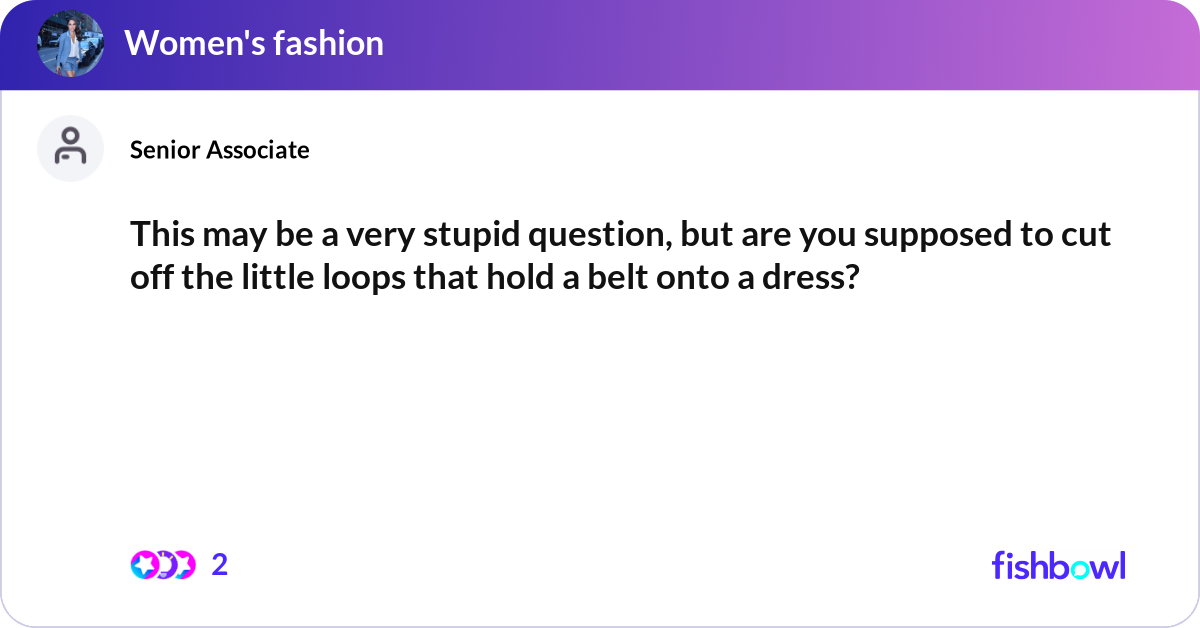 Women's fashion

Senior Associate

This may be a very stupid question, but are you supposed to cut off the little loops that hold a belt onto a dress?

2

fishbowl